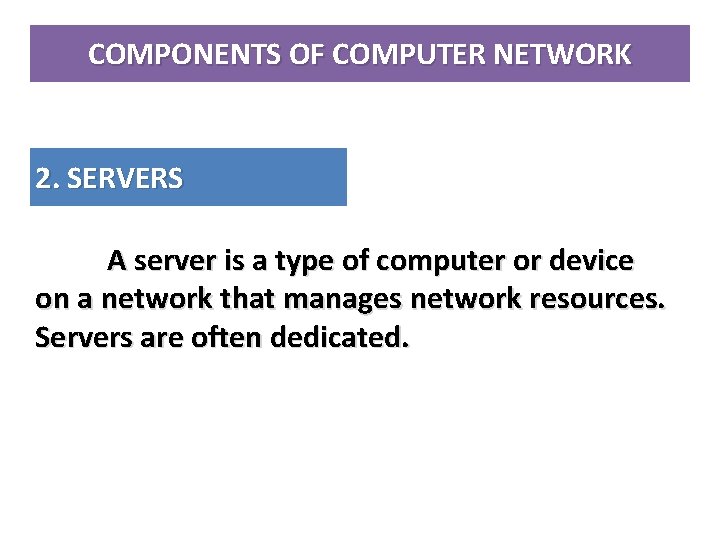 COMPONENTS OF COMPUTER NETWORK

2. SERVERS

A server is a type of computer or device on a network that manages network resources. Servers are often dedicated.